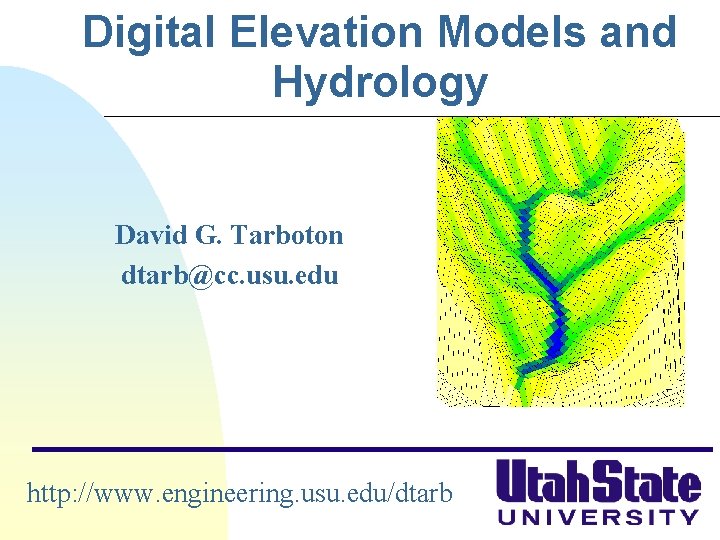 Digital Elevation Models and Hydrology

David G. Tarboton
dtarb@cc.usu.edu

http://www.engineering.usu.edu/dtarb

UtahState
UNIVERSITY